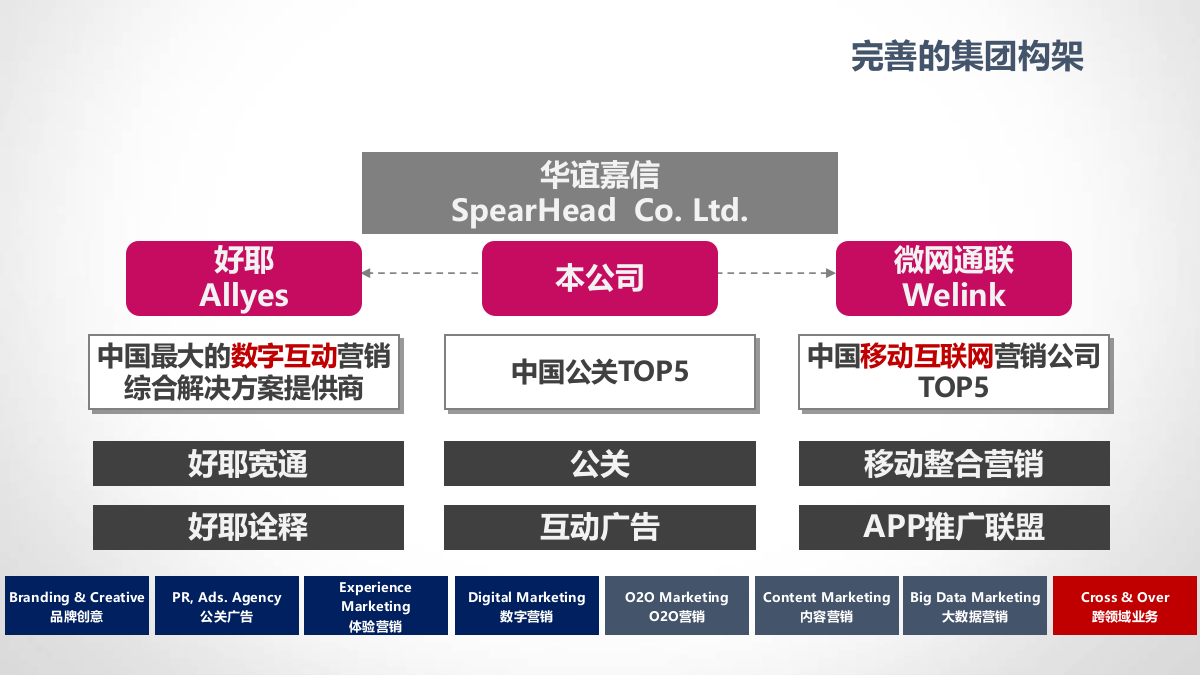 完善的集团构架

华谊嘉信
SpearHead Co. Ltd.

好耶
Allyes

本公司

微网通联
Welink

中国最大的数字互动营销综合解决方案提供商

中国公关TOP5

中国移动互联网营销公司TOP5

好耶宽通

公关

移动整合营销

好耶诠释

互动广告

APP推广联盟

Branding & Creative
品牌创意

PR, Ads. Agency
公关广告

Experience Marketing
体验营销

Digital Marketing
数字营销

O2O Marketing
O2O营销

Content Marketing
内容营销

Big Data Marketing
大数据营销

Cross & Over
跨领域业务